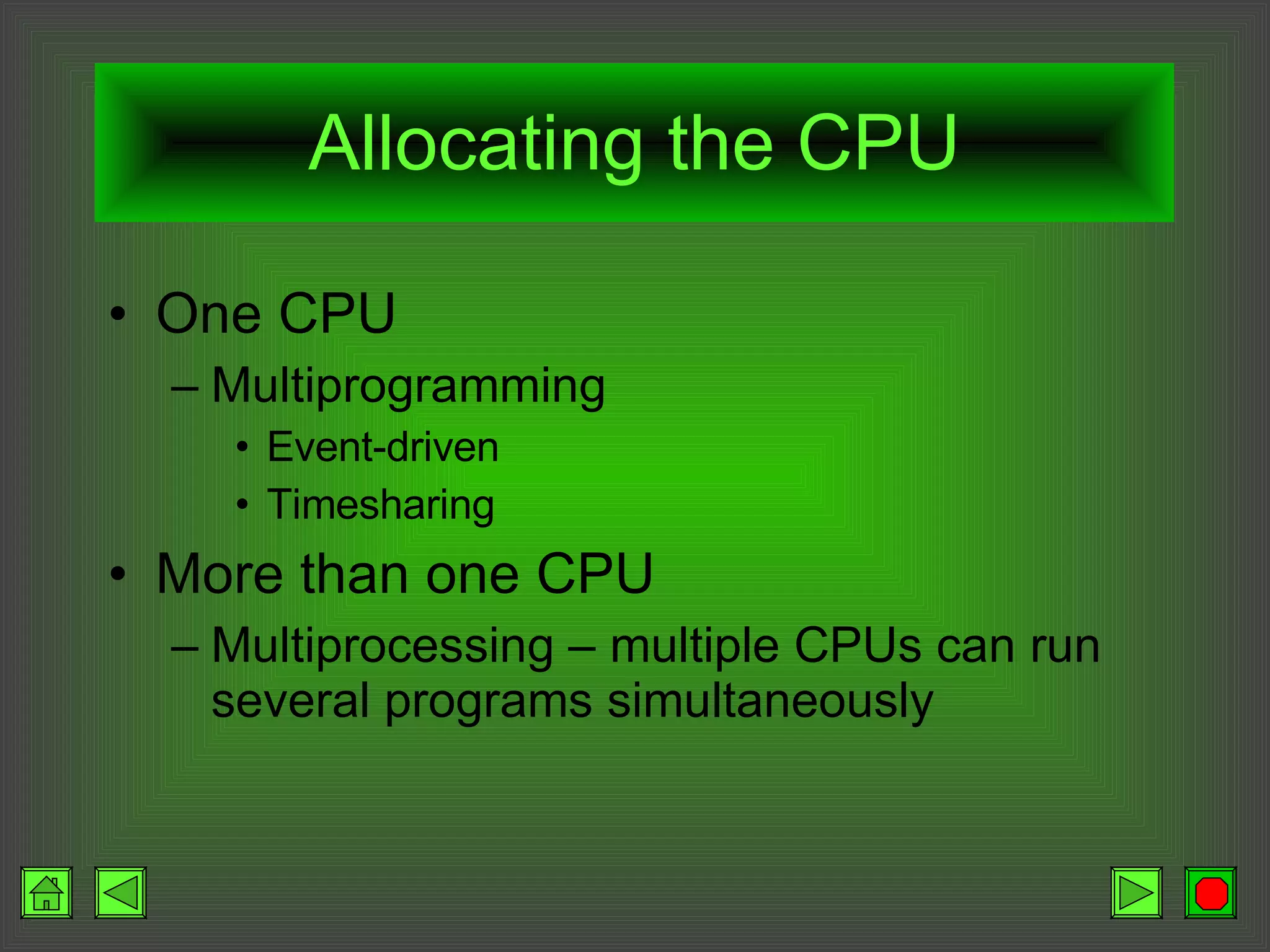 Allocating the CPU

• One CPU
– Multiprogramming
• Event-driven
• Timesharing
• More than one CPU
– Multiprocessing – multiple CPUs can run several programs simultaneously